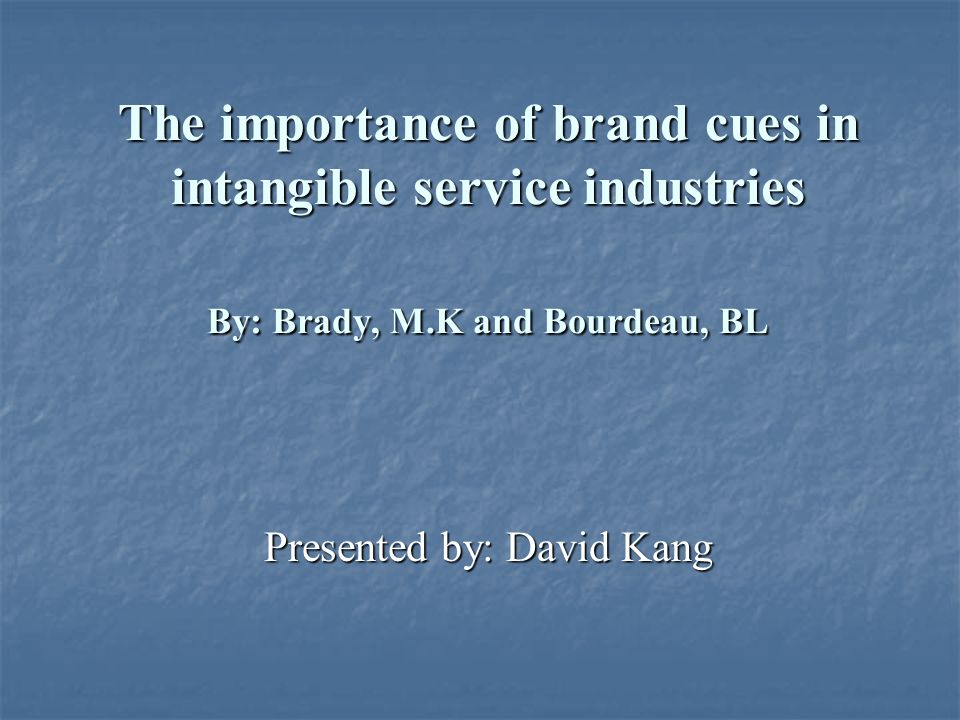 The importance of brand cues in intangible service industries

By: Brady, M.K and Bourdeau, BL

Presented by: David Kang